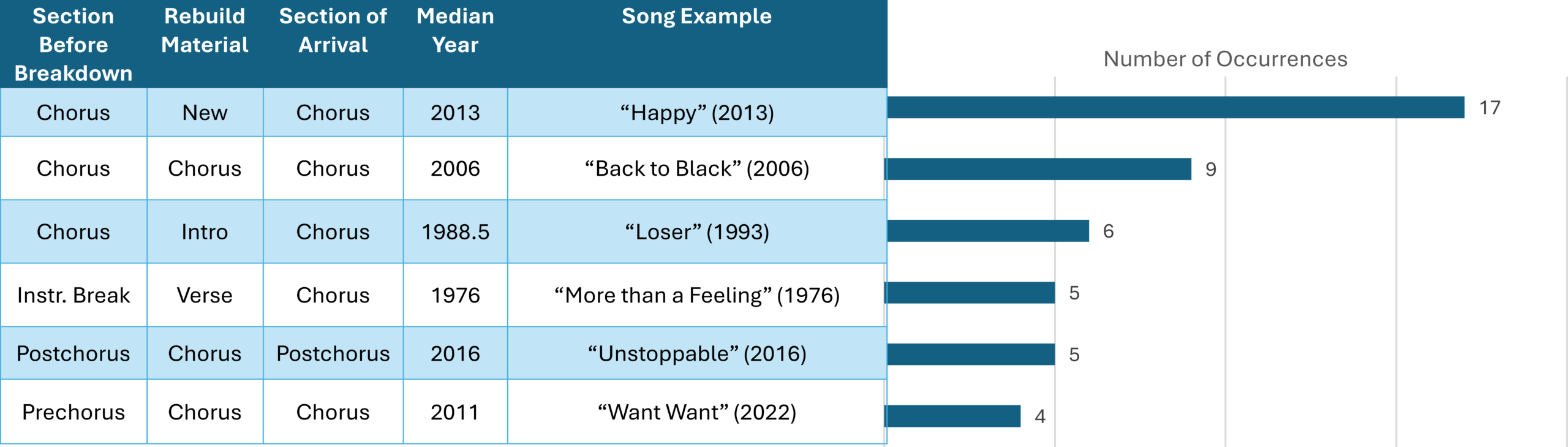 | Section Before Breakdown | Rebuild Material | Section of Arrival | Median Year | Song Example |
|---|---|---|---|---|
| Chorus | New | Chorus | 2013 | “Happy” (2013) |
| Chorus | Chorus | Chorus | 2006 | “Back to Black” (2006) |
| Chorus | Intro | Chorus | 1988.5 | “Loser” (1993) |
| Instr. Break | Verse | Chorus | 1976 | “More than a Feeling” (1976) |
| Postchorus | Chorus | Postchorus | 2016 | “Unstoppable” (2016) |
| Prechorus | Chorus | Chorus | 2011 | “Want Want” (2022) |

Number of Occurrences

17
9
6
5
5
4